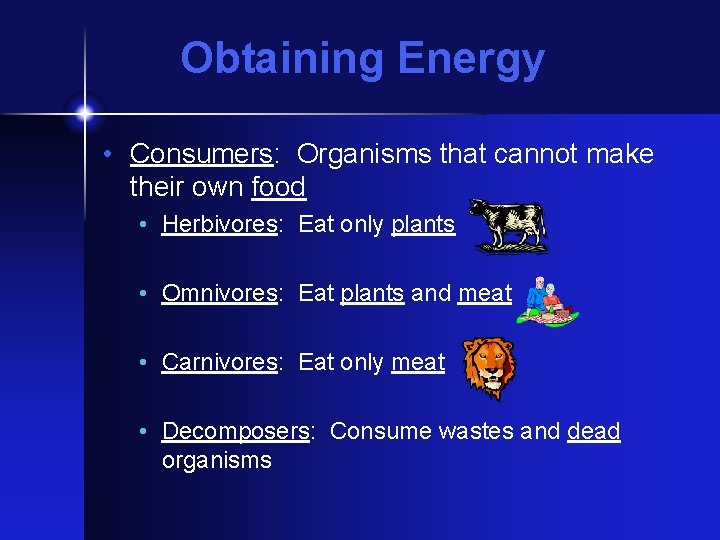 Obtaining Energy

• Consumers: Organisms that cannot make their own food

• Herbivores: Eat only plants

• Omnivores: Eat plants and meat

• Carnivores: Eat only meat

• Decomposers: Consume wastes and dead organisms